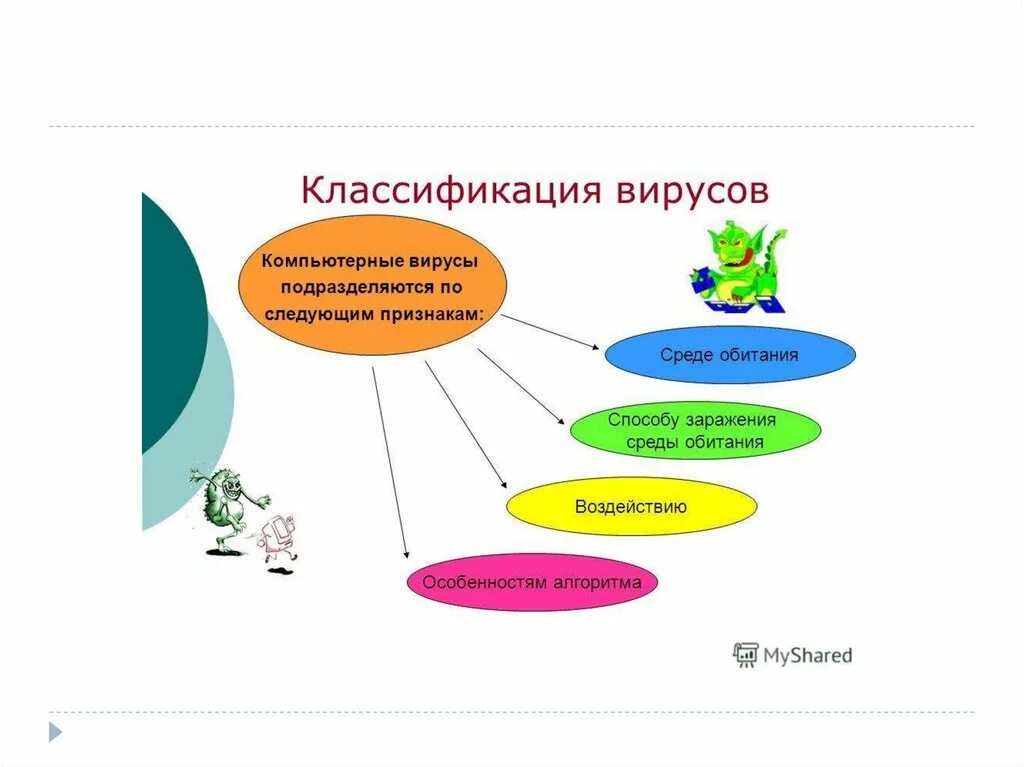 Классификация вирусов

Компьютерные вирусы подразделяются по следующим признакам:

Среде обитания

Способу заражения среды обитания

Воздействию

Особенностям алгоритма

MyShared